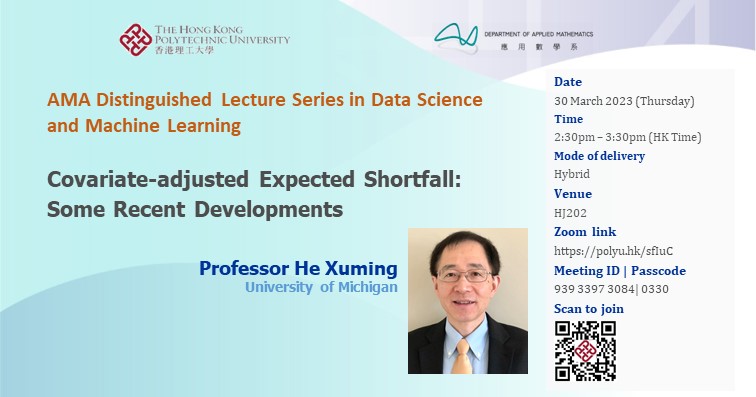 THE HONG KONG POLYTECHNIC UNIVERSITY
香港理工大學

DEPARTMENT OF APPLIED MATHEMATICS
應用數學系

AMA Distinguished Lecture Series in Data Science and Machine Learning

Covariate-adjusted Expected Shortfall: Some Recent Developments

Professor He Xuming
University of Michigan

Date
30 March 2023 (Thursday)
Time
2:30pm – 3:30pm (HK Time)
Mode of delivery
Hybrid
Venue
HJ202
Zoom link
https://polyu.hk/sfIuC
Meeting ID | Passcode
939 3397 3084| 0330
Scan to join